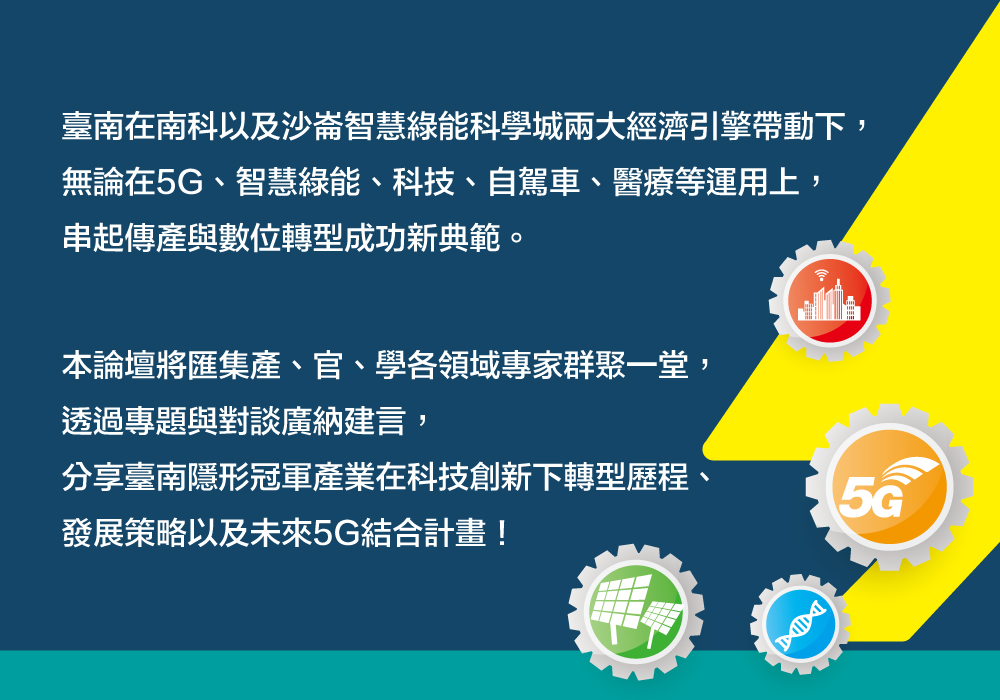 臺南在南科以及沙崙智慧綠能科學城兩大經濟引擎帶動下，無論在5G、智慧綠能、科技、自駕車、醫療等運用上，串起傳產與數位轉型成功新典範。

本論壇將匯集產、官、學各領域專家群聚一堂，透過專題與對談廣納建言，分享臺南隱形冠軍產業在科技創新下轉型歷程、發展策略以及未來5G結合計畫！

5G